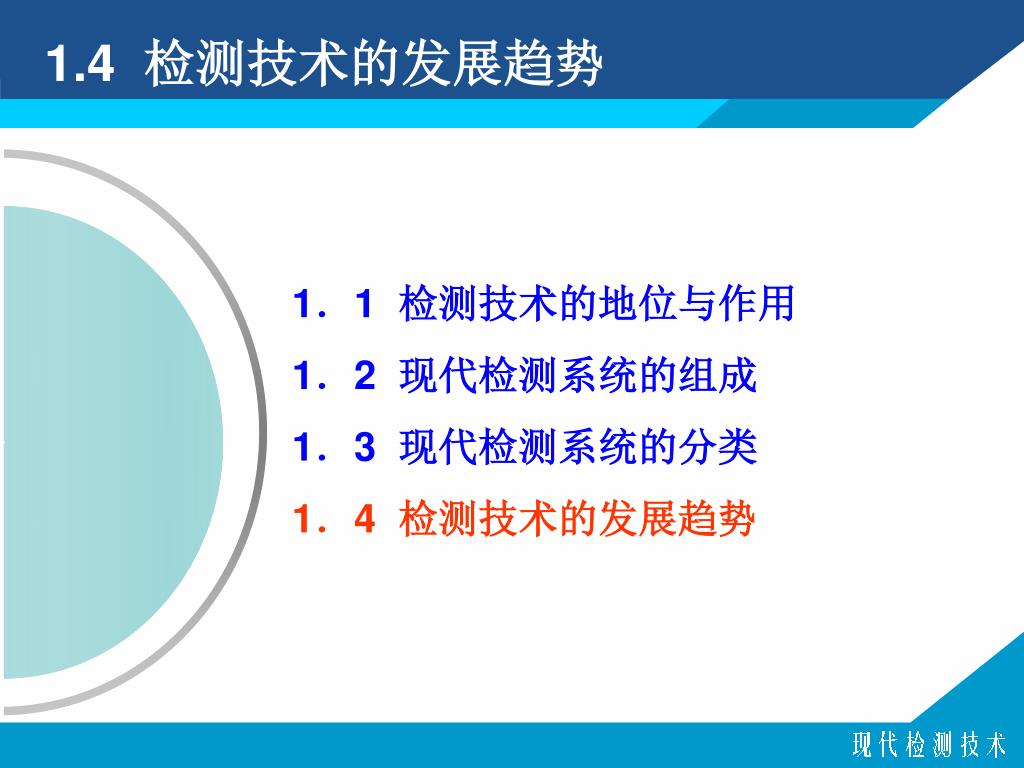 1.4 检测技术的发展趋势

1．1 检测技术的地位与作用

1．2 现代检测系统的组成

1．3 现代检测系统的分类

1．4 检测技术的发展趋势

现代检测技术